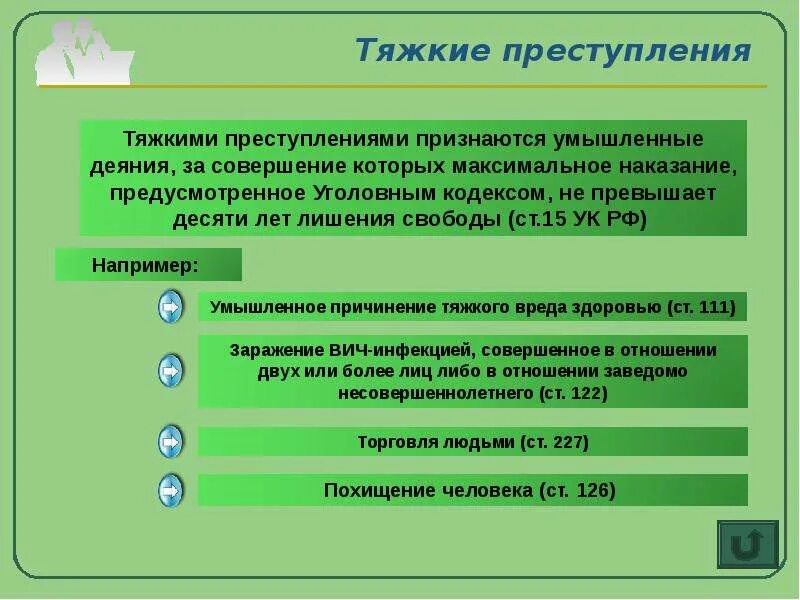 Тяжкие преступления

Тяжкими преступлениями признаются умышленные деяния, за совершение которых максимальное наказание, предусмотренное Уголовным кодексом, не превышает десяти лет лишения свободы (ст.15 УК РФ)

Например:

Умышленное причинение тяжкого вреда здоровью (ст. 111)

Заражение ВИЧ-инфекцией, совершенное в отношении двух или более лиц либо в отношении заведомо несовершеннолетнего (ст. 122)

Торговля людьми (ст. 227)

Похищение человека (ст. 126)